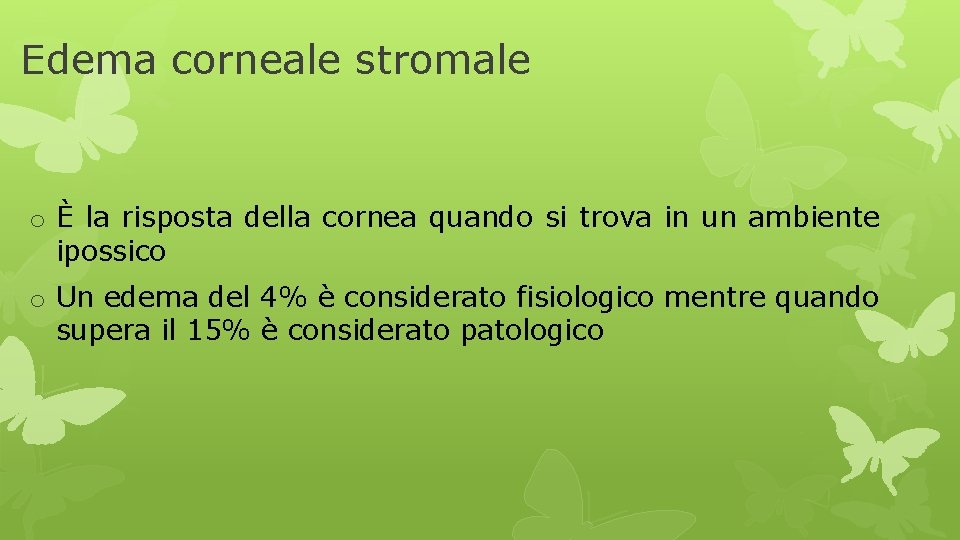 Edema corneale stromale

o È la risposta della cornea quando si trova in un ambiente ipossico

o Un edema del 4% è considerato fisiologico mentre quando supera il 15% è considerato patologico